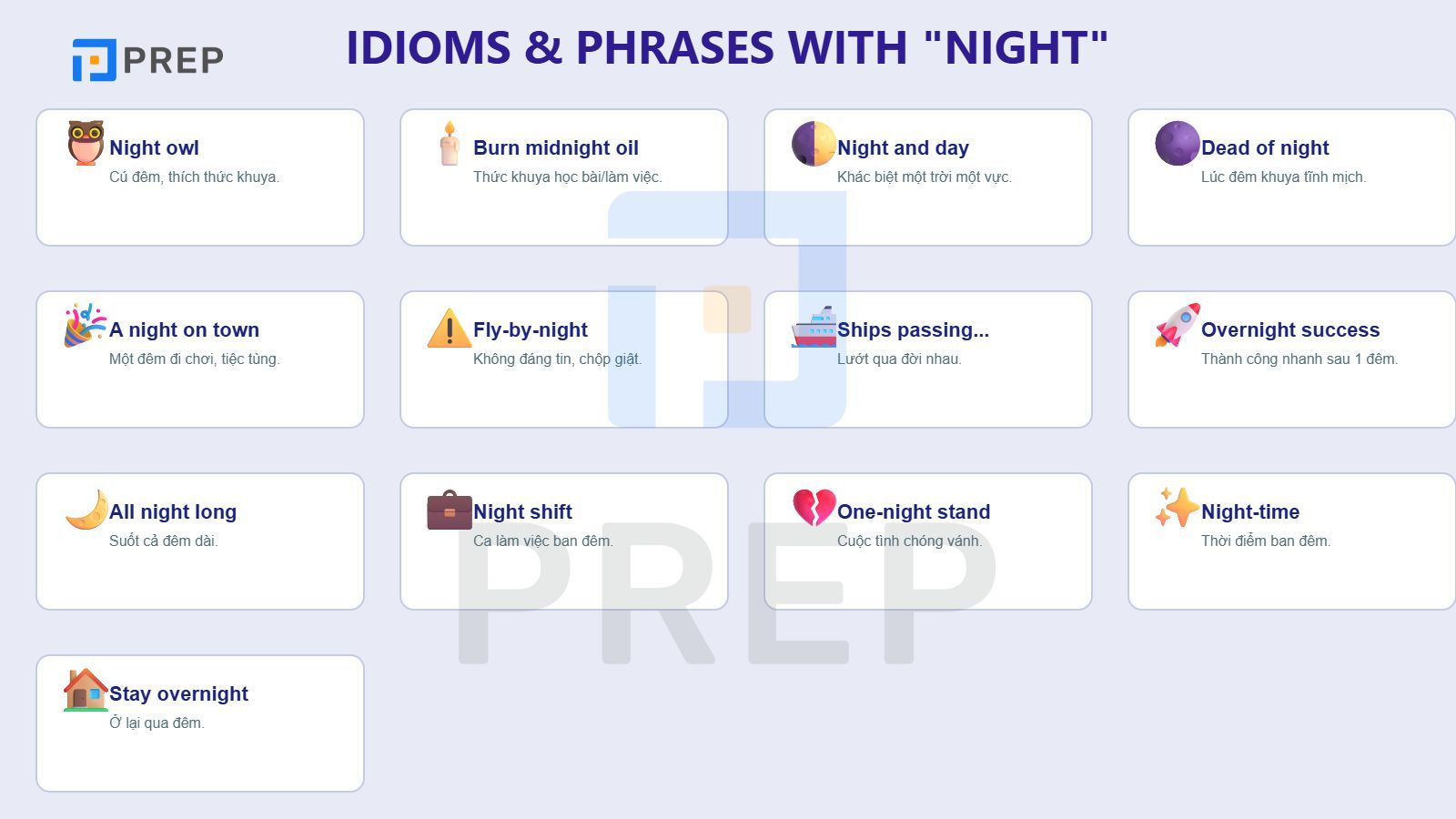 PREP

IDIOMS & PHRASES WITH "NIGHT"

Night owl
Cú đêm, thích thức khuya.

Burn midnight oil
Thức khuya học bài/làm việc.

Night and day
Khác biệt một trời một vực.

Dead of night
Lúc đêm khuya tĩnh mịch.

A night on town
Một đêm đi chơi, tiệc tùng.

Fly-by-night
Không đáng tin, chộp giật.

Ships passing...
Lướt qua đời nhau.

Overnight success
Thành công nhanh sau 1 đêm.

All night long
Suốt cả đêm dài.

Night shift
Ca làm việc ban đêm.

One-night stand
Cuộc tình chóng vánh.

Night-time
Thời điểm ban đêm.

Stay overnight
Ở lại qua đêm.

PREP